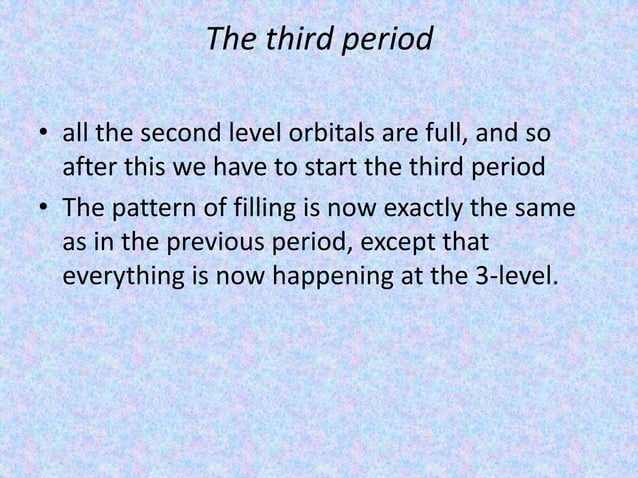 The third period

• all the second level orbitals are full, and so after this we have to start the third period

• The pattern of filling is now exactly the same as in the previous period, except that everything is now happening at the 3-level.